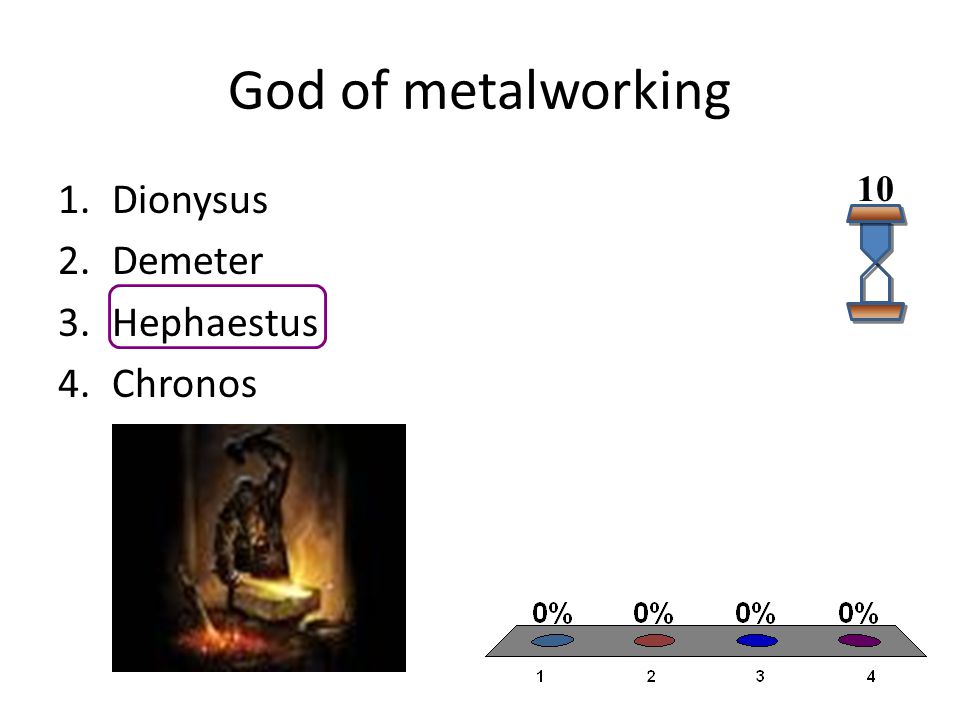 God of metalworking

1. Dionysus
2. Demeter
3. Hephaestus
4. Chronos

10

0% 0% 0% 0%

1 2 3 4